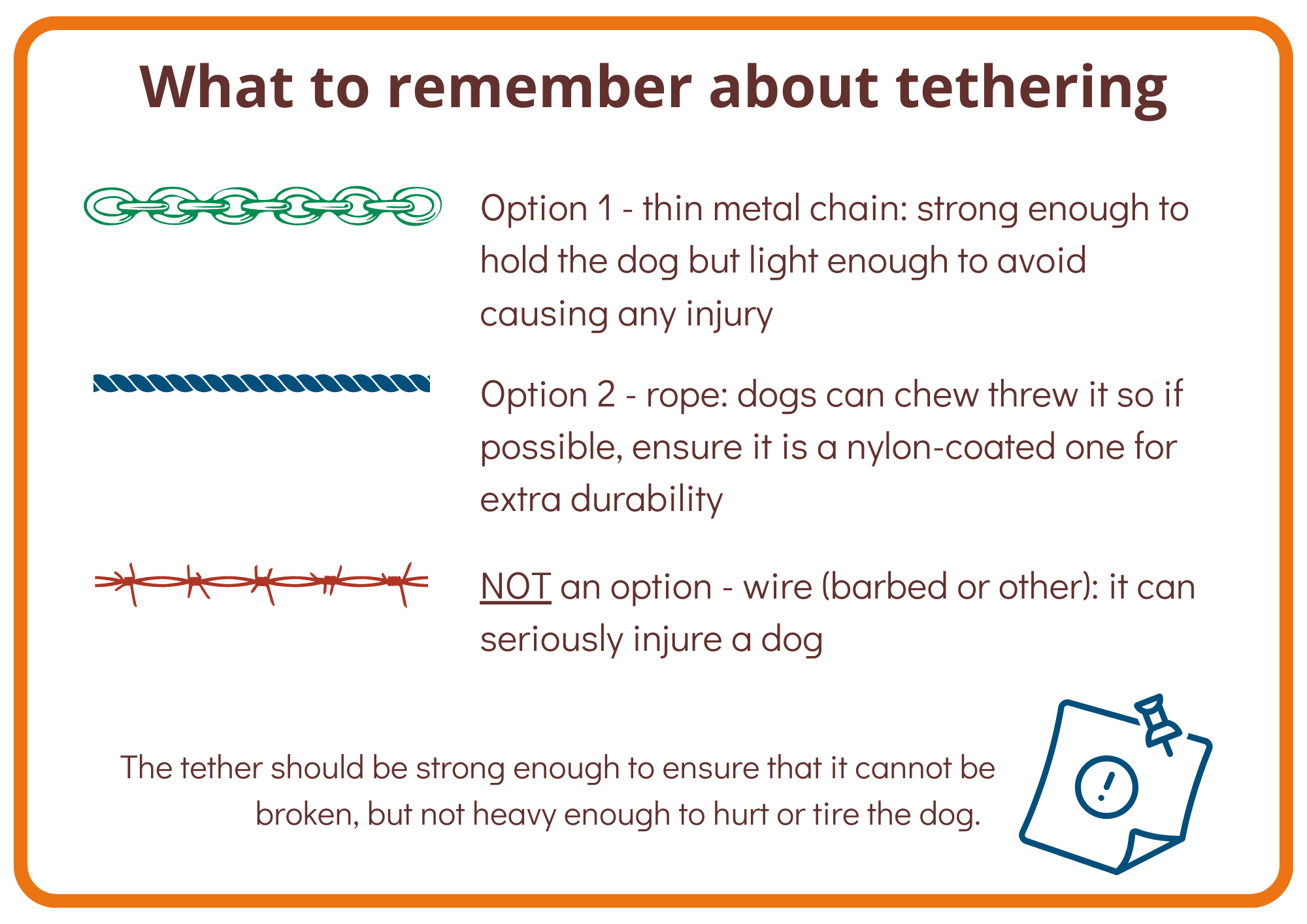 What to remember about tethering

Option 1 - thin metal chain: strong enough to hold the dog but light enough to avoid causing any injury

Option 2 - rope: dogs can chew threw it so if possible, ensure it is a nylon-coated one for extra durability

NOT an option - wire (barbed or other): it can seriously injure a dog

The tether should be strong enough to ensure that it cannot be broken, but not heavy enough to hurt or tire the dog.

!